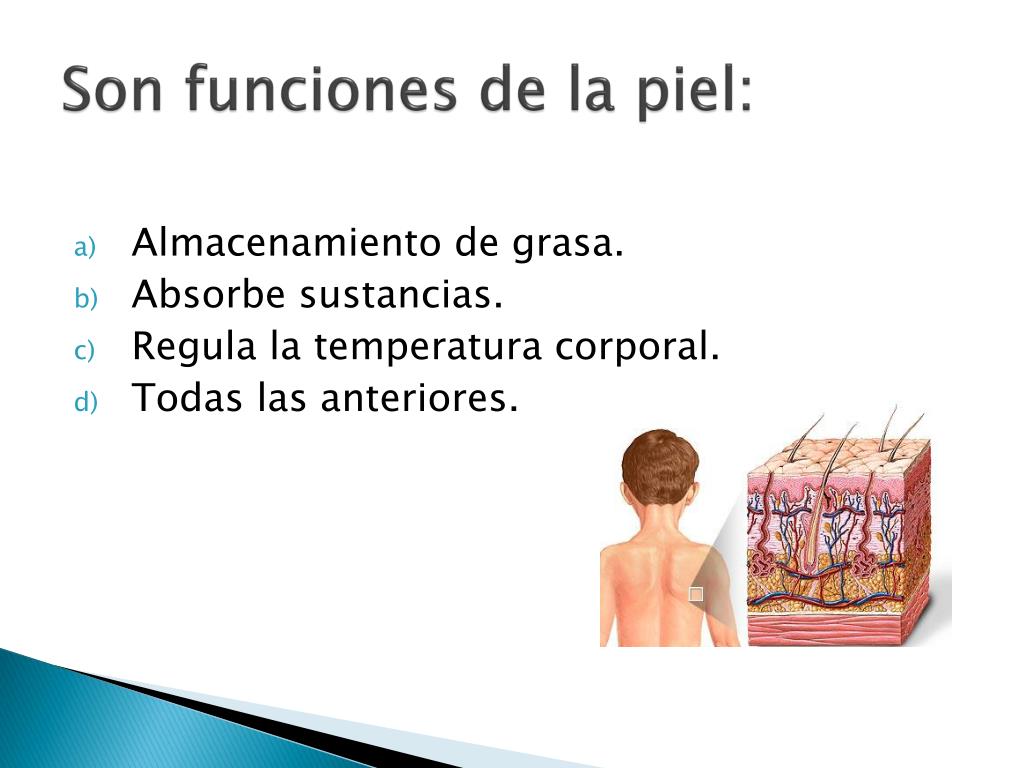 Son funciones de la piel:

a) Almacenamiento de grasa.
b) Absorbe sustancias.
c) Regula la temperatura corporal.
d) Todas las anteriores.